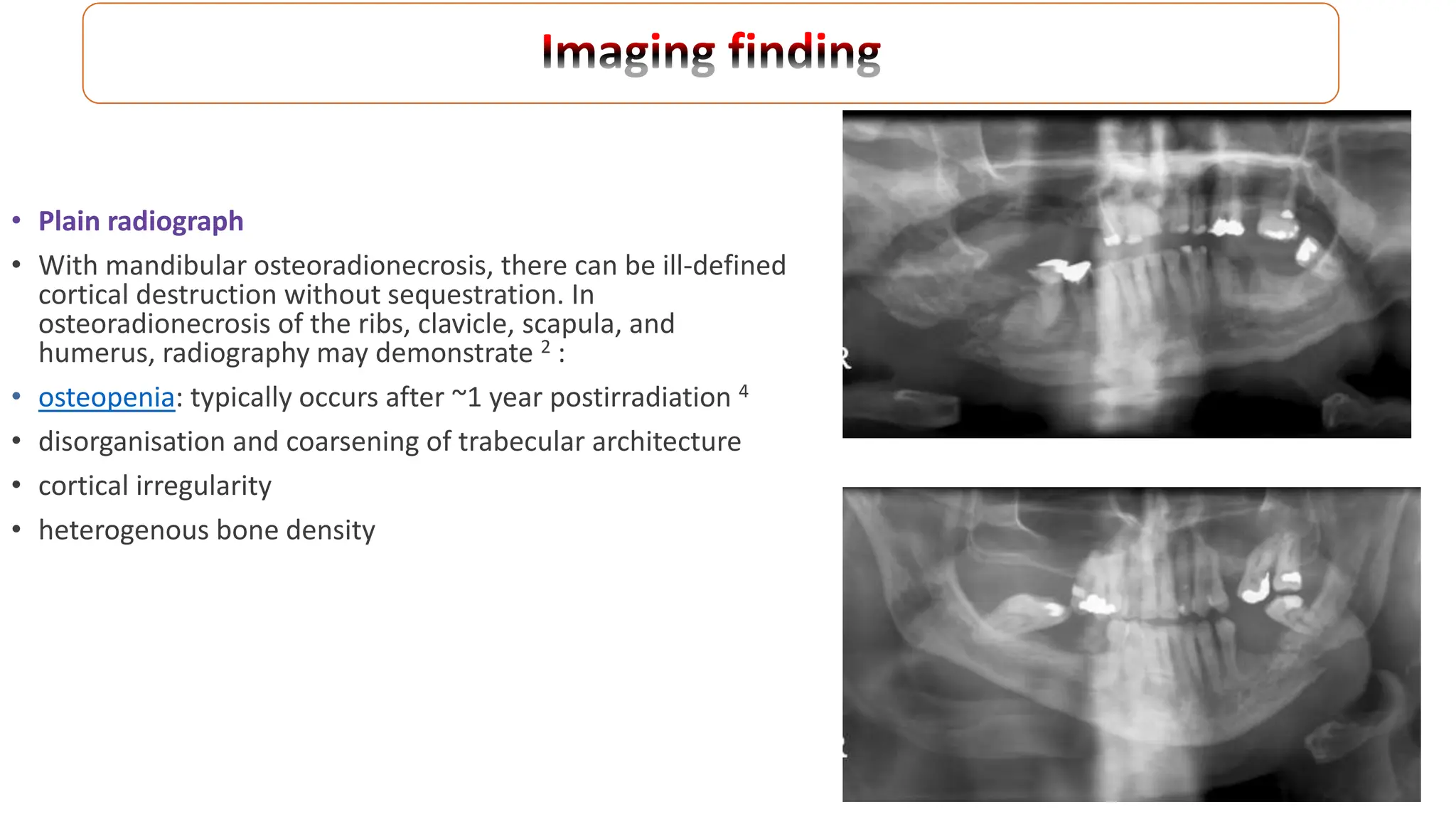 Imaging finding

• Plain radiograph

• With mandibular osteoradionecrosis, there can be ill-defined cortical destruction without sequestration. In osteoradionecrosis of the ribs, clavicle, scapula, and humerus, radiography may demonstrate $^2$ :

• osteopenia: typically occurs after ~1 year postirradiation $^4$

• disorganisation and coarsening of trabecular architecture

• cortical irregularity

• heterogenous bone density

R